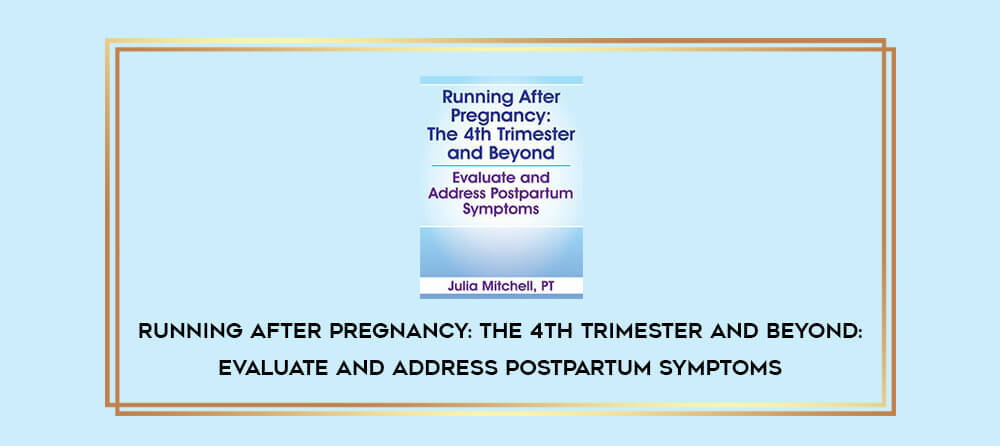 Running After Pregnancy: The 4th Trimester and Beyond

Evaluate and Address Postpartum Symptoms

Julia Mitchell, PT

RUNNING AFTER PREGNANCY: THE 4TH TRIMESTER AND BEYOND: EVALUATE AND ADDRESS POSTPARTUM SYMPTOMS